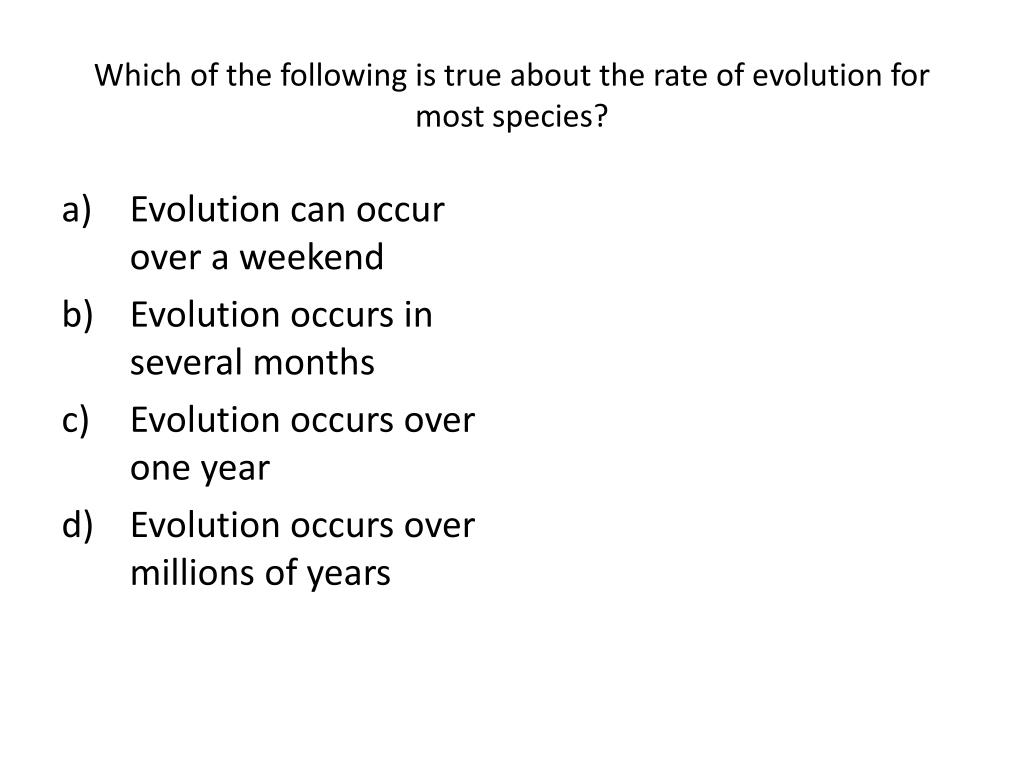 Which of the following is true about the rate of evolution for most species?

a) Evolution can occur over a weekend
b) Evolution occurs in several months
c) Evolution occurs over one year
d) Evolution occurs over millions of years